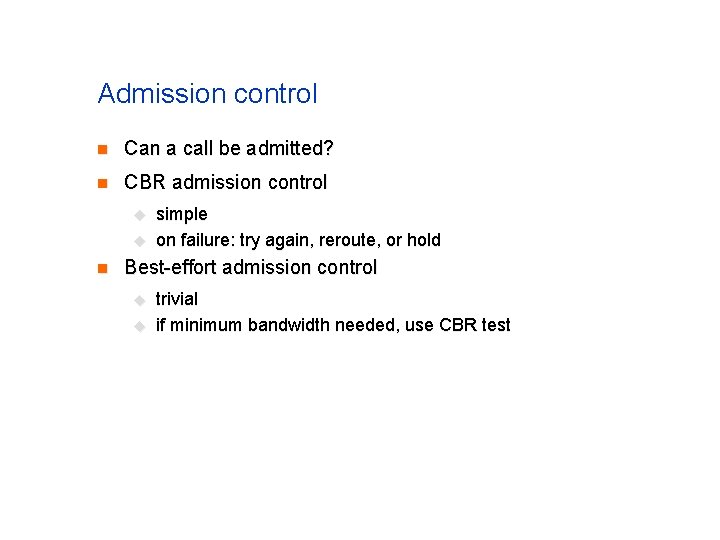 Admission control

• Can a call be admitted?

• CBR admission control

• simple
• on failure: try again, reroute, or hold

• Best-effort admission control

• trivial
• if minimum bandwidth needed, use CBR test